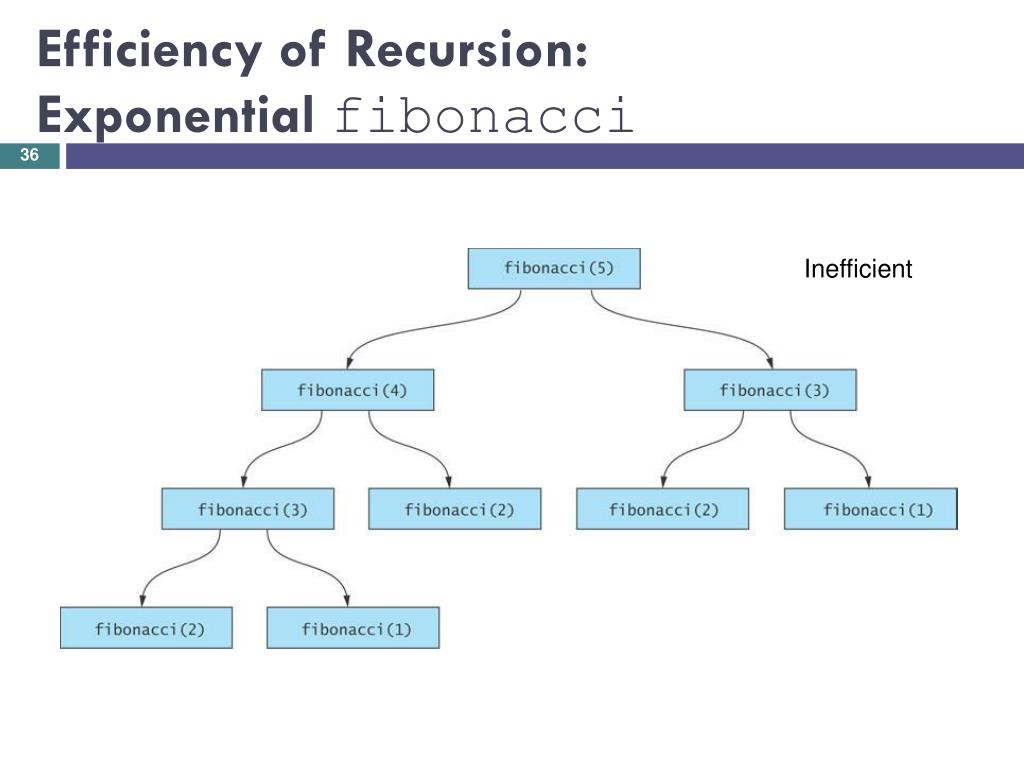 Efficiency of Recursion: Exponential fibonacci

36

fibonacci(5)

Inefficient

fibonacci(4)

fibonacci(3)

fibonacci(3)

fibonacci(2)

fibonacci(2)

fibonacci(1)

fibonacci(2)

fibonacci(1)